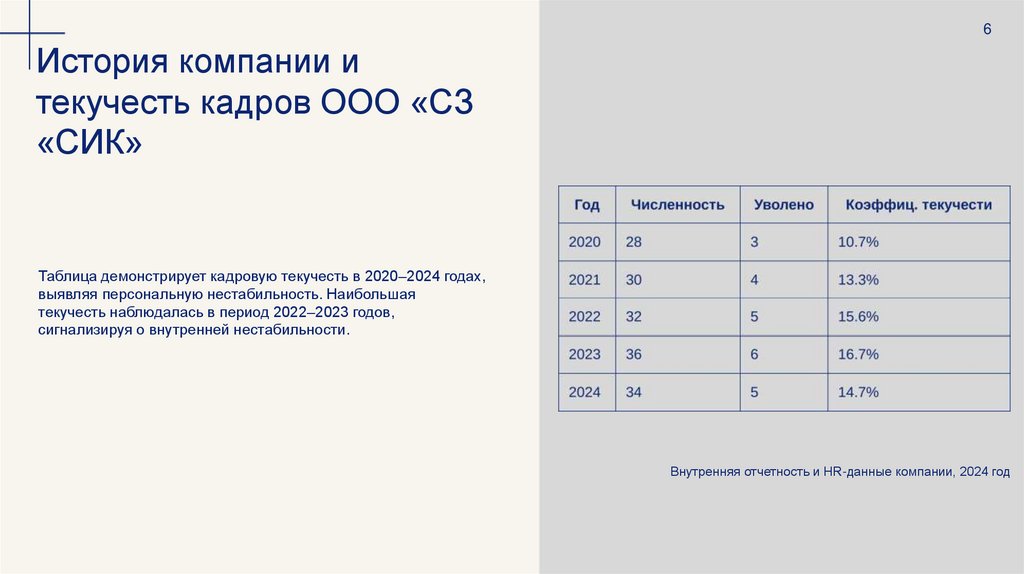 6

История компании и текучесть кадров ООО «СЗ «СИК»

Таблица демонстрирует кадровую текучесть в 2020–2024 годах, выявляя персональную нестабильность. Наибольшая текучесть наблюдалась в период 2022–2023 годов, сигнализируя о внутренней нестабильности.

| Год | Численность | Уволено | Коэффиц. текучести |
|---|---|---|---|
| 2020 | 28 | 3 | 10.7% |
| 2021 | 30 | 4 | 13.3% |
| 2022 | 32 | 5 | 15.6% |
| 2023 | 36 | 6 | 16.7% |
| 2024 | 34 | 5 | 14.7% |

Внутренняя отчетность и HR-данные компании, 2024 год